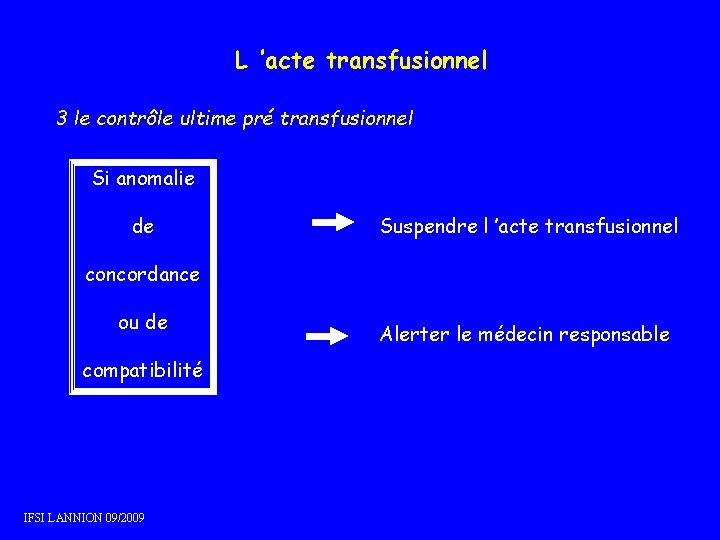 L 'acte transfusionnel

3 le contrôle ultime pré transfusionnel

Si anomalie de concordance ou de compatibilité

Suspendre l 'acte transfusionnel

Alerter le médecin responsable

IFSI LANNION 09/2009